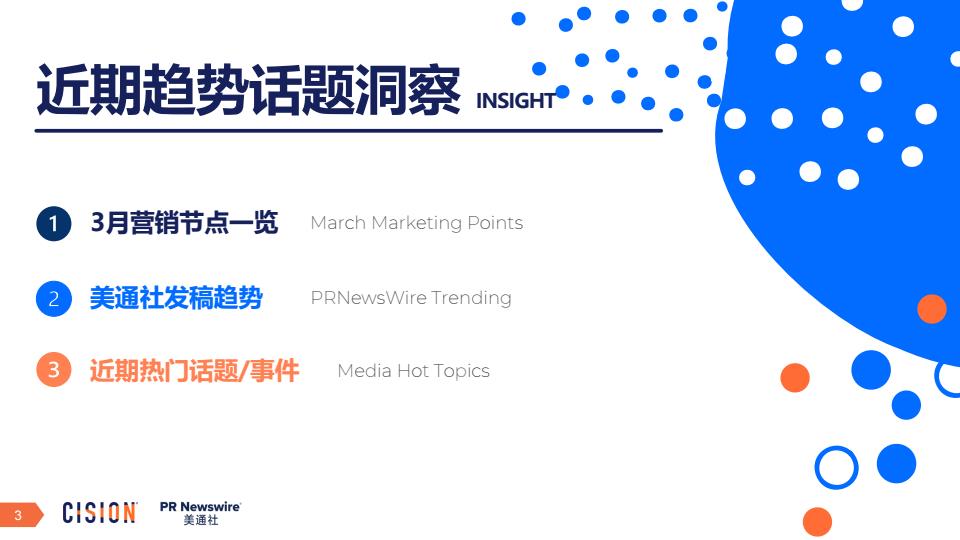 近期趋势话题洞察 INSIGHT

1 3月营销节点一览 March Marketing Points

2 美通社发稿趋势 PRNewsWire Trending

3 近期热门话题/事件 Media Hot Topics

3 CISION PR Newswire 美通社